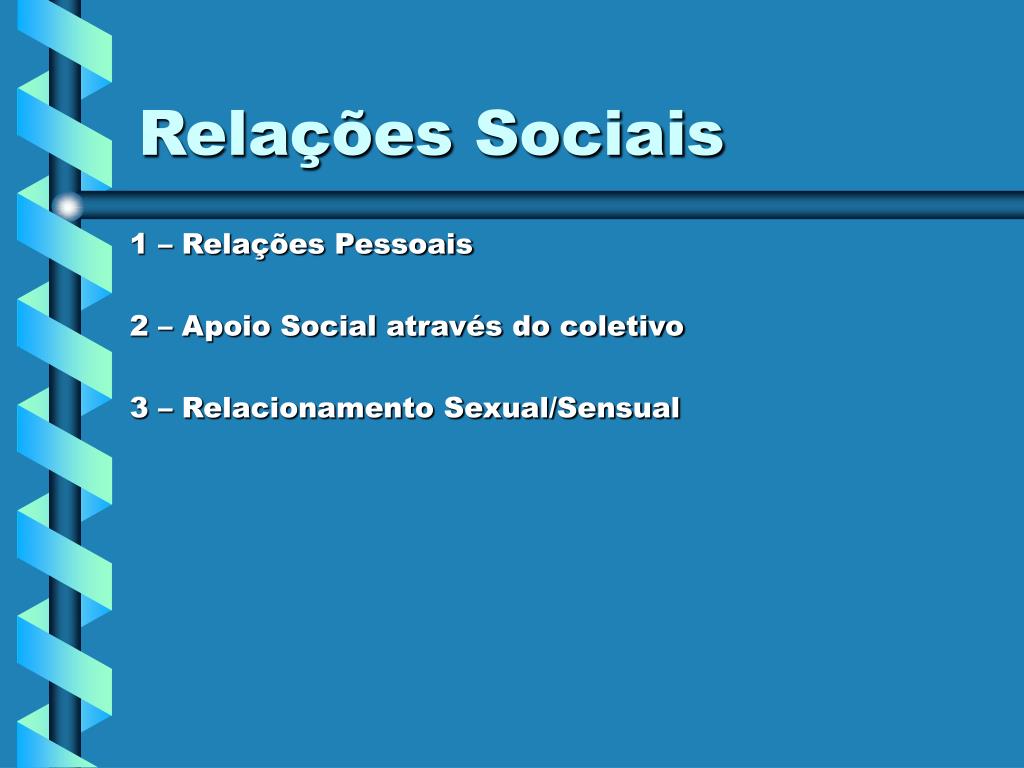 Relações Sociais

1 – Relações Pessoais

2 – Apoio Social através do coletivo

3 – Relacionamento Sexual/Sensual